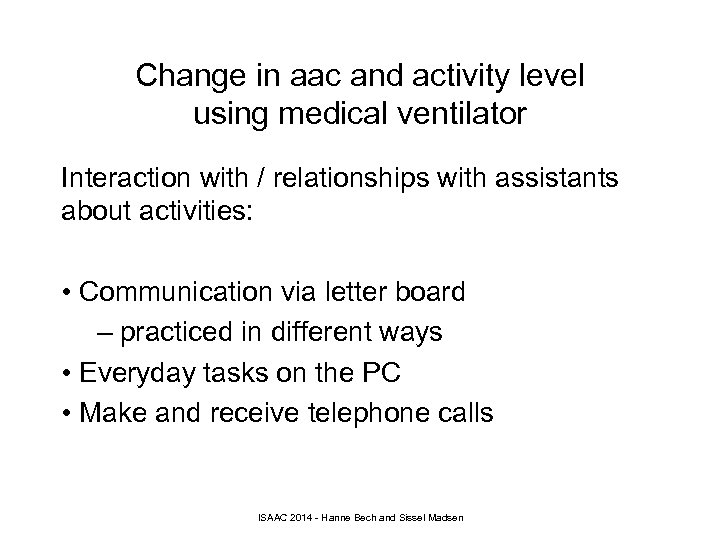 Change in aac and activity level using medical ventilator

Interaction with / relationships with assistants about activities:

• Communication via letter board
– practiced in different ways
• Everyday tasks on the PC
• Make and receive telephone calls

ISAAC 2014 - Hanne Bech and Sissel Madsen